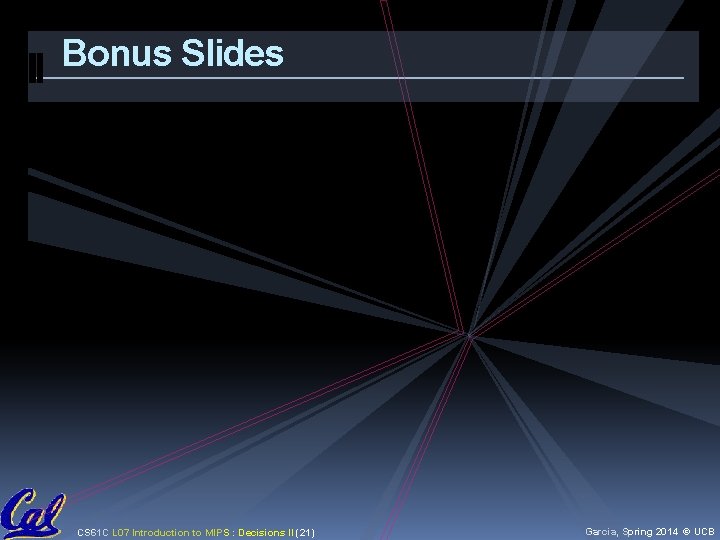 Bonus Slides

Cal

CS61C L07 Introduction to MIPS : Decisions II (21)

Garcia, Spring 2014 © UCB